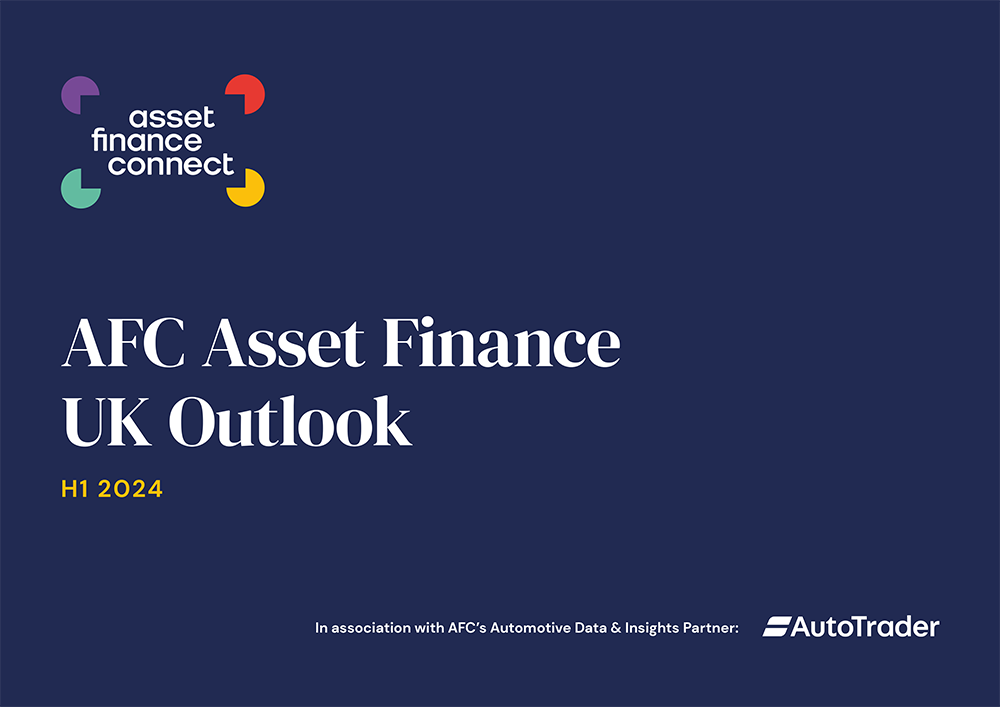 asset finance connect

AFC Asset Finance UK Outlook

H1 2024

In association with AFC's Automotive Data & Insights Partner: AutoTrader